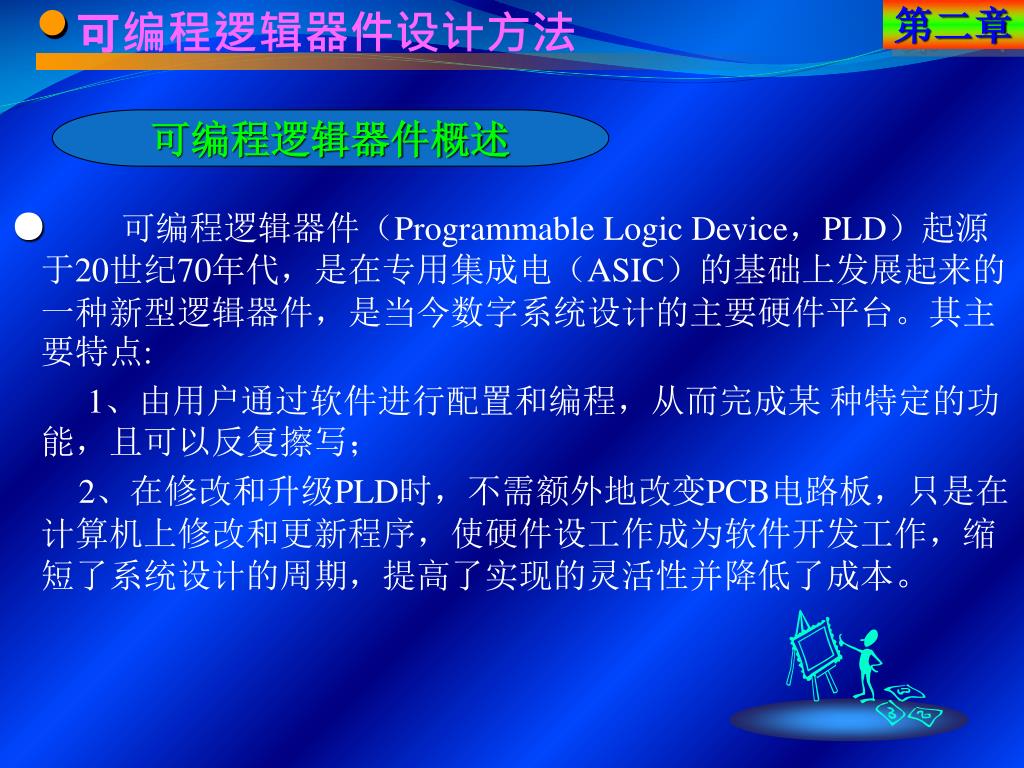 可编程逻辑器件设计方法

第二章

可编程逻辑器件概述

可编程逻辑器件（Programmable Logic Device，PLD）起源于20世纪70年代，是在专用集成电（ASIC）的基础上发展起来的一种新型逻辑器件，是当今数字系统设计的主要硬件平台。其主要特点:

1、由用户通过软件进行配置和编程，从而完成某 种特定的功能，且可以反复擦写；

2、在修改和升级PLD时，不需额外地改变PCB电路板，只是在计算机上修改和更新程序，使硬件设工作成为软件开发工作，缩短了系统设计的周期，提高了实现的灵活性并降低了成本。